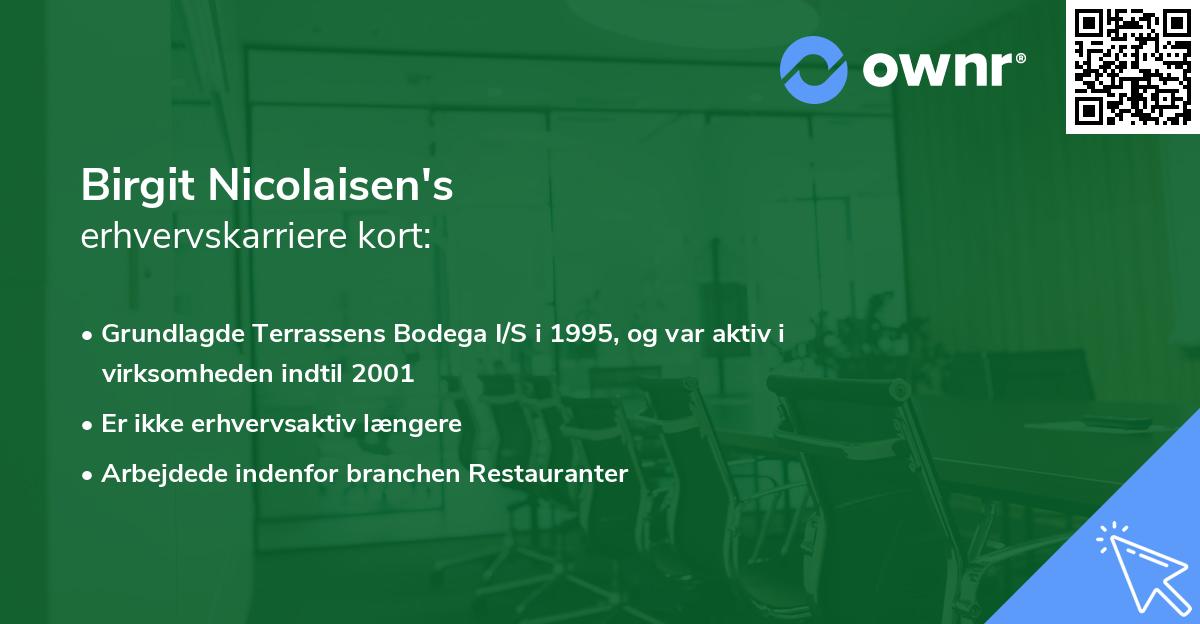 ownr®

Birgit Nicolaisen's
erhvervskarriere kort:

• Grundlagde Terrassens Bodega I/S i 1995, og var aktiv i virksomheden indtil 2001
• Er ikke erhvervsaktiv længere
• Arbejdede indenfor branchen Restauranter